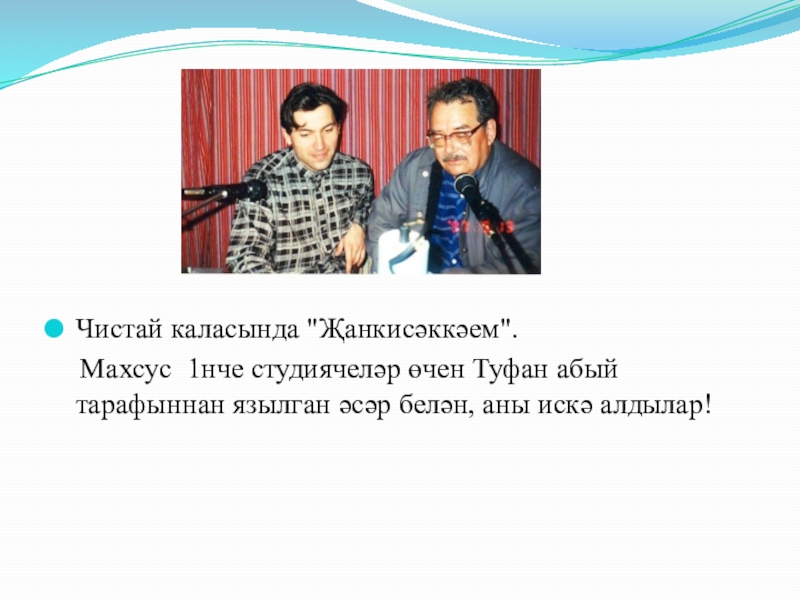 Чистай каласында "Җанкисәккәем".

Махсус 1нче студиячеләр өчен Туфан абый тарафыннан язылган әсәр белән, аны искә алдылар!